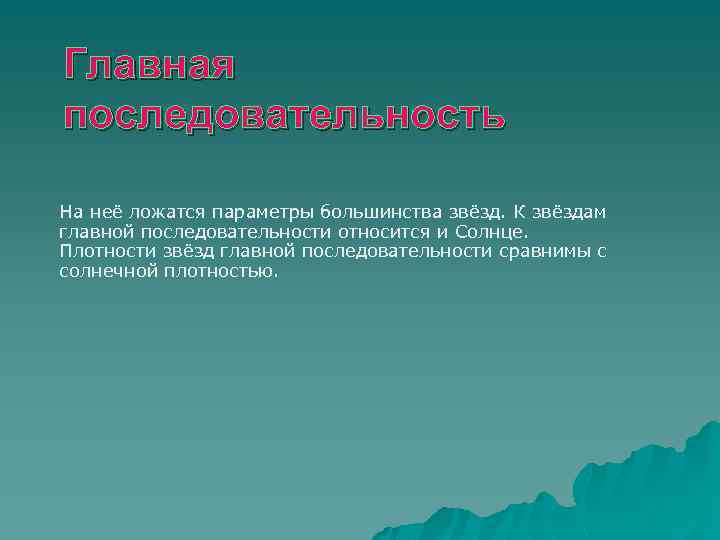 Главная последовательность

На неё ложатся параметры большинства звёзд. К звёздам главной последовательности относится и Солнце. Плотности звёзд главной последовательности сравнимы с солнечной плотностью.